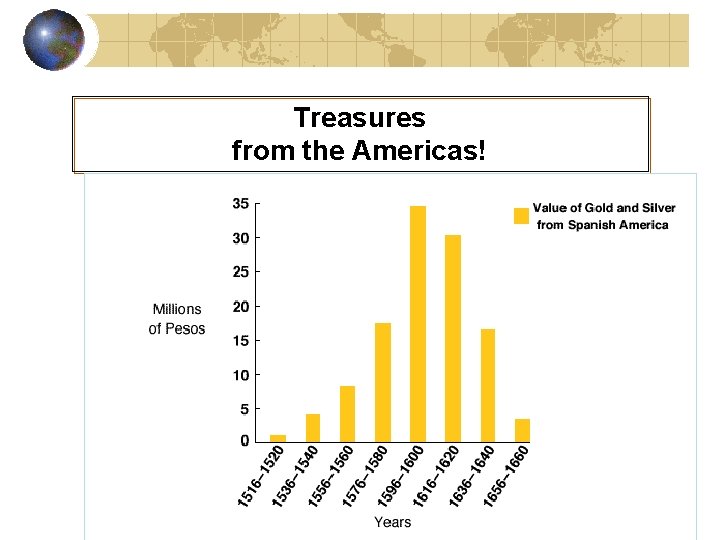 Treasures
from the Americas!

Value of Gold and Silver from Spanish America

Millions of Pesos

35
30
25
20
15
10
5
0

1516–1520
1536–1540
1556–1560
1576–1580
1596–1600
1616–1620
1636–1640
1656–1660

Years